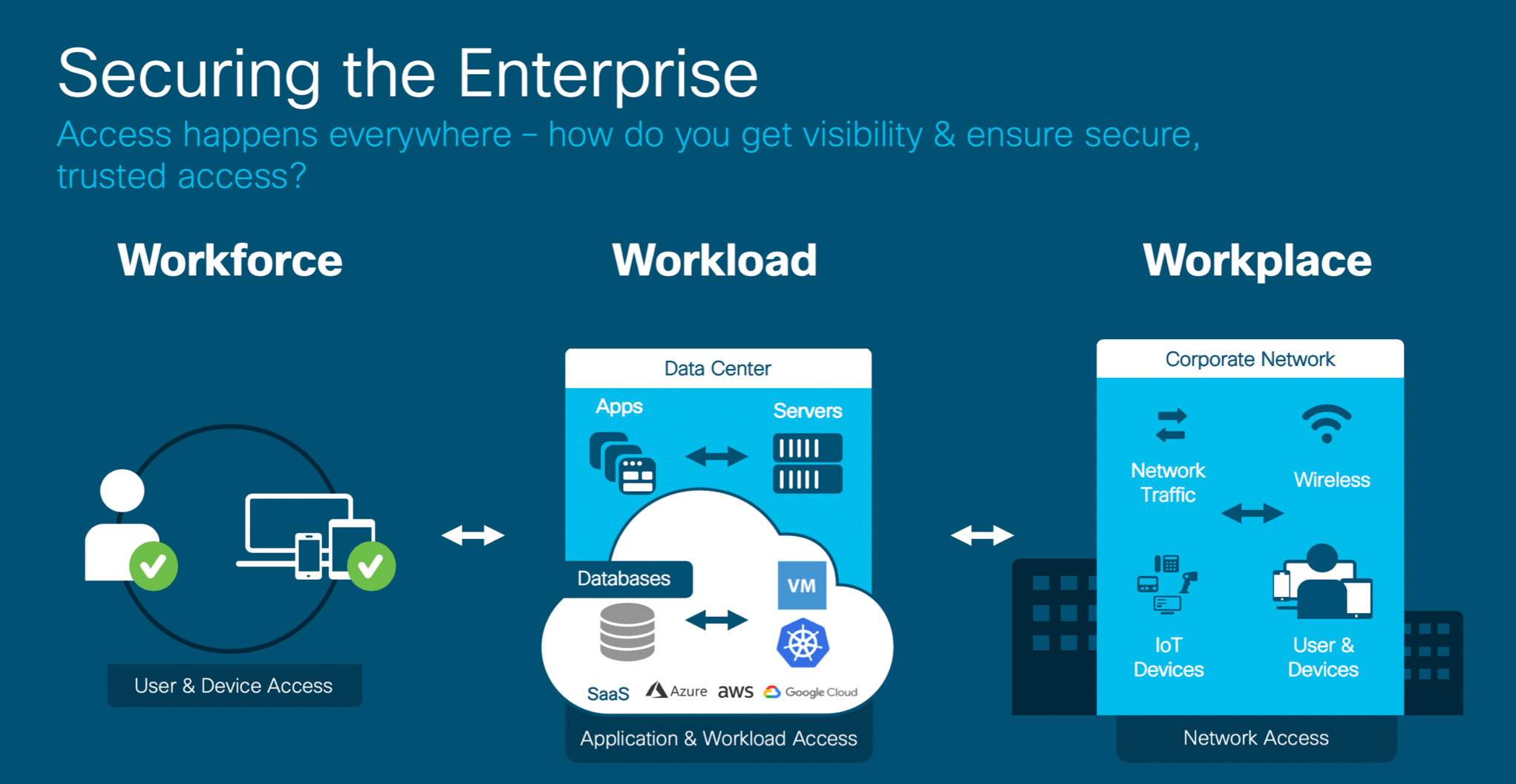 Securing the Enterprise

Access happens everywhere – how do you get visibility & ensure secure, trusted access?

Workforce

User & Device Access

Workload

Data Center

Apps

Servers

Databases

VM

SaaS Azure aws Google Cloud

Application & Workload Access

Workplace

Corporate Network

Network Traffic

Wireless

IoT Devices

User & Devices

Network Access